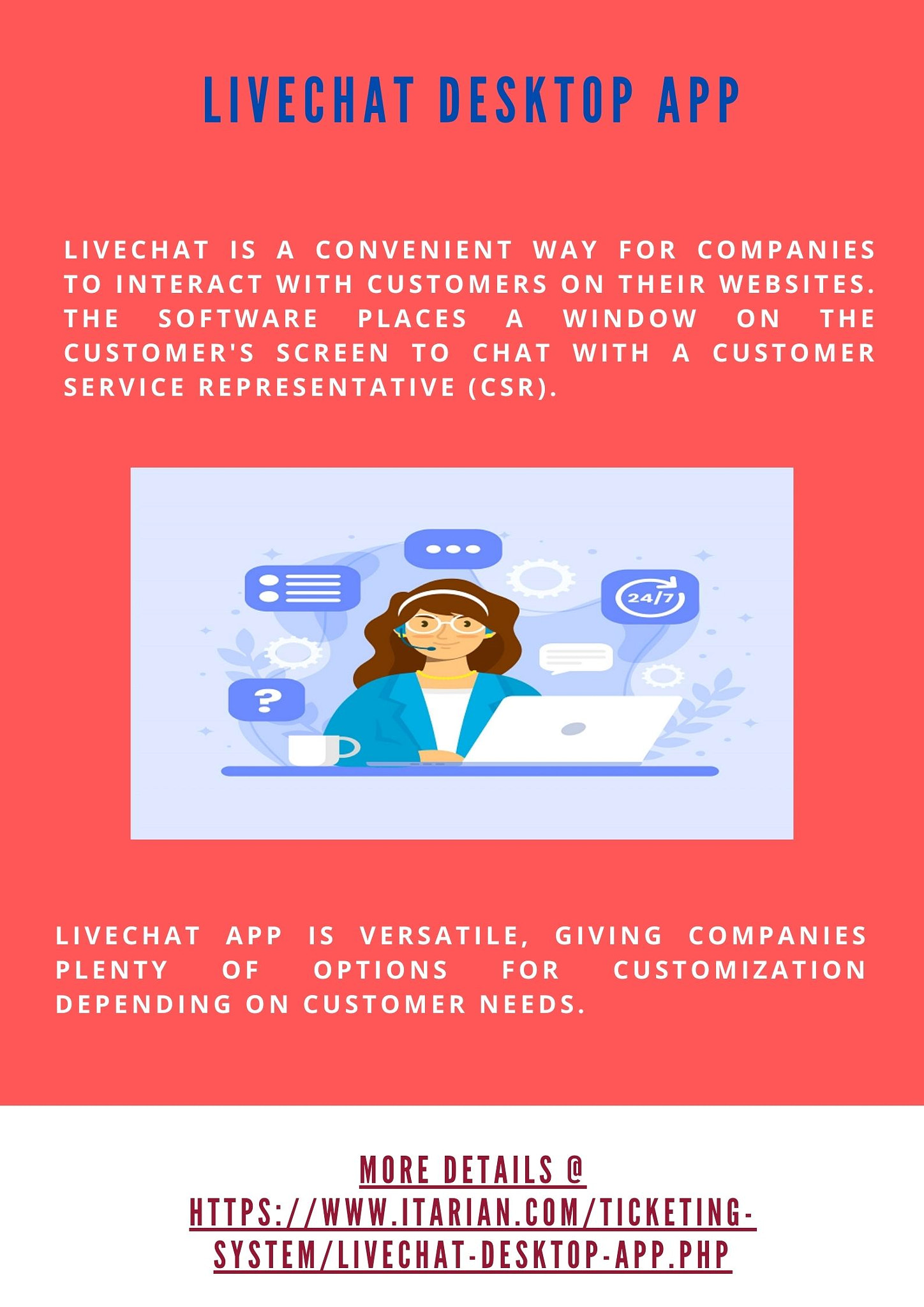 LIVECHAT DESKTOP APP

LIVECHAT IS A CONVENIENT WAY FOR COMPANIES TO INTERACT WITH CUSTOMERS ON THEIR WEBSITES. THE SOFTWARE PLACES A WINDOW ON THE CUSTOMER'S SCREEN TO CHAT WITH A CUSTOMER SERVICE REPRESENTATIVE (CSR).

24/7

?

LIVECHAT APP IS VERSATILE, GIVING COMPANIES PLENTY OF OPTIONS FOR CUSTOMIZATION DEPENDING ON CUSTOMER NEEDS.

MORE DETAILS @ HTTPS://WWW.ITARIAN.COM/TICKETING-SYSTEM/LIVECHAT-DESKTOP-APP.PHP